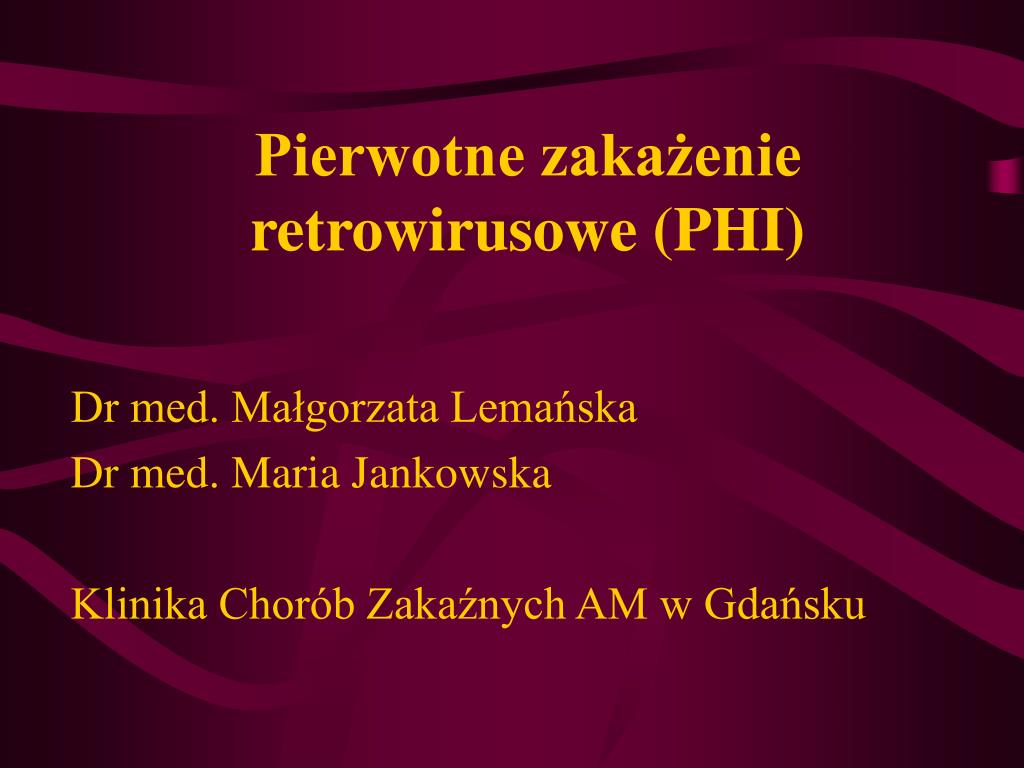 Pierwotne zakażenie retrowirusowe (PHI)

Dr med. Małgorzata Lemańska
Dr med. Maria Jankowska

Klinika Chorób Zakaźnych AM w Gdańsku